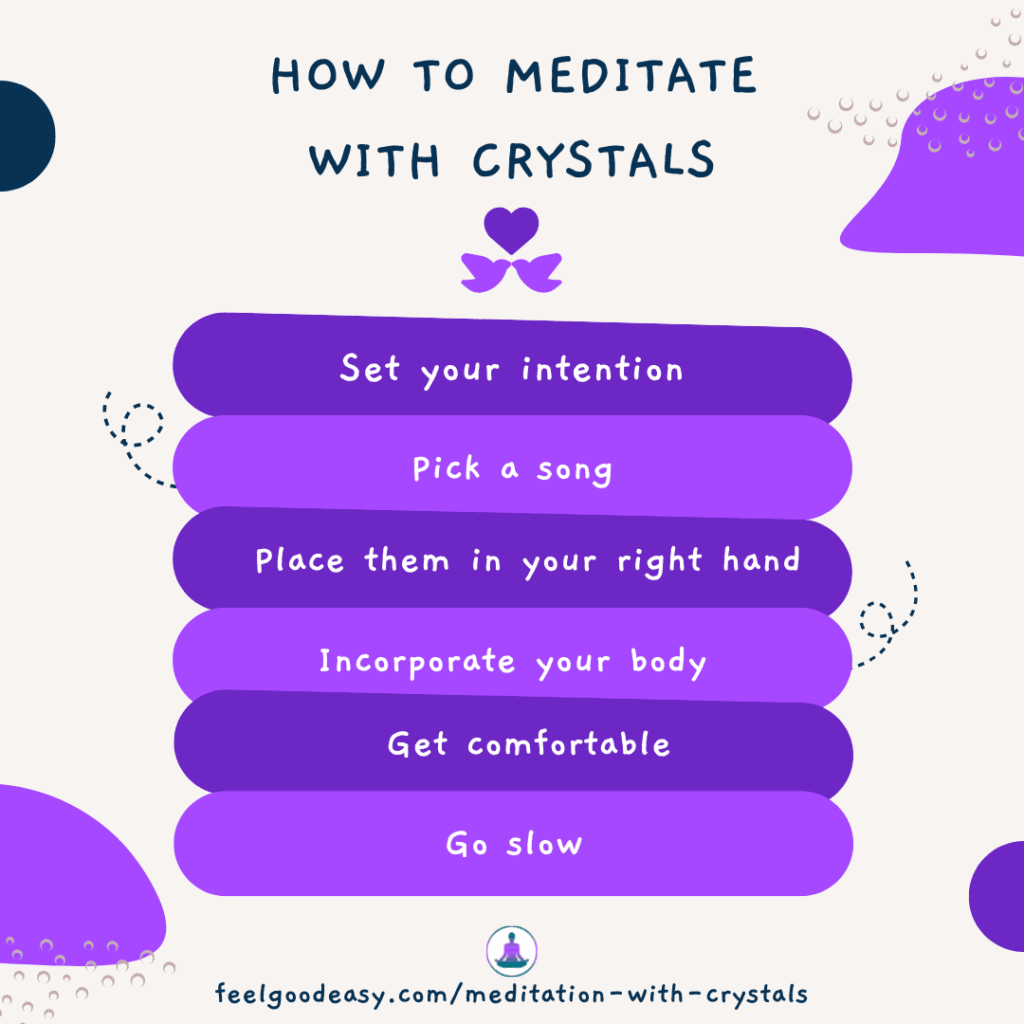 HOW TO MEDITATE WITH CRYSTALS

Set your intention

Pick a song

Place them in your right hand

Incorporate your body

Get comfortable

Go slow

feelgoodeasy.com/meditation-with-crystals